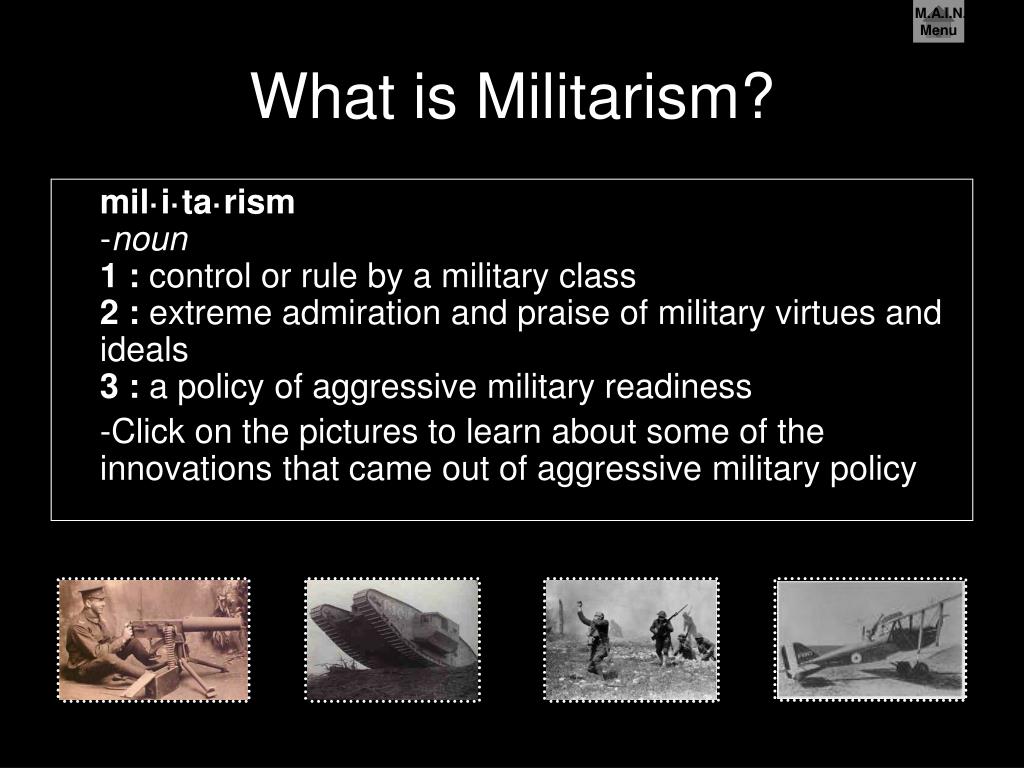 M.A.I.N. Menu

What is Militarism?

mil·i·ta·rism
-noun
1 : control or rule by a military class
2 : extreme admiration and praise of military virtues and ideals
3 : a policy of aggressive military readiness

-Click on the pictures to learn about some of the innovations that came out of aggressive military policy